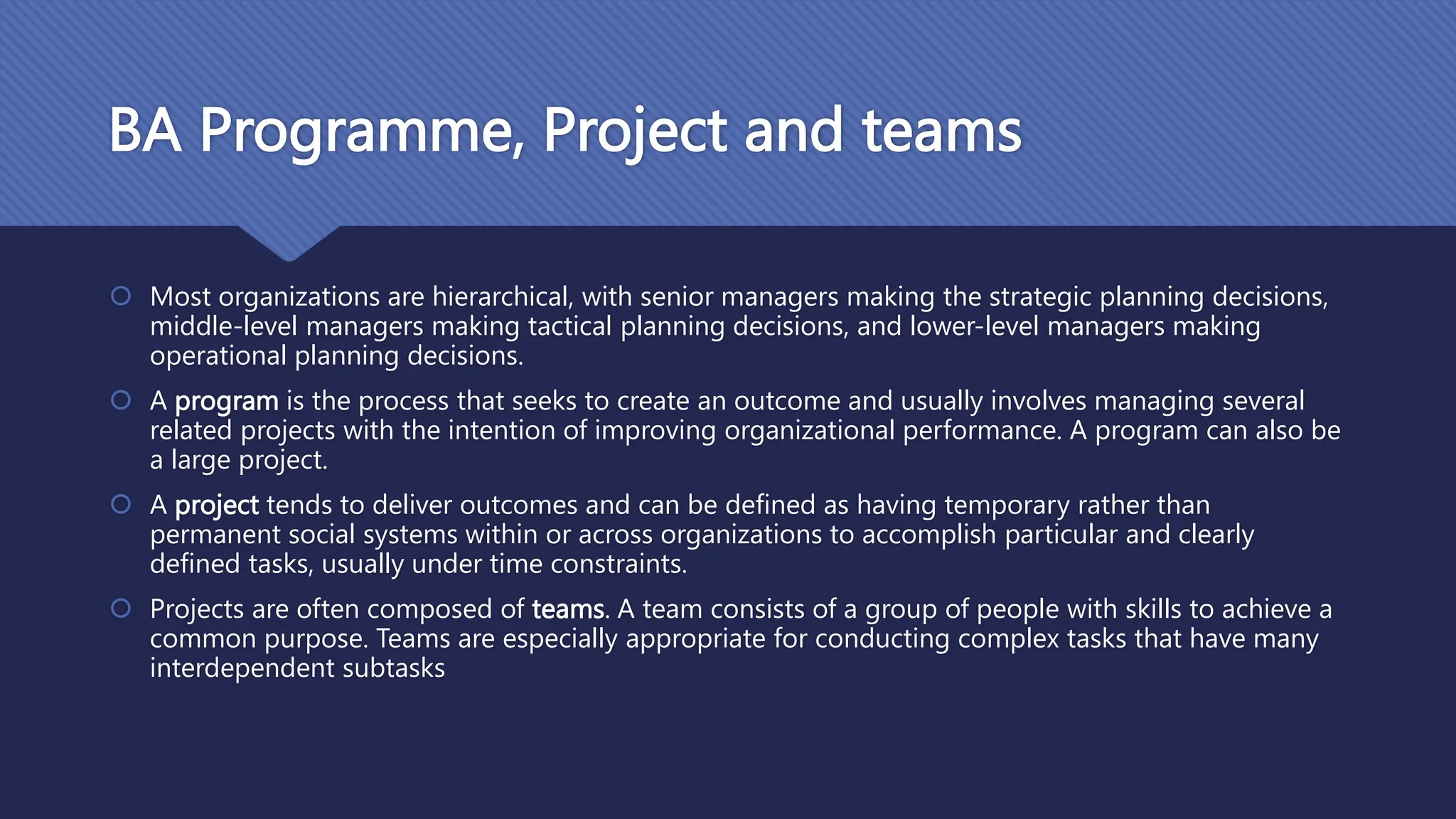 BA Programme, Project and teams

Most organizations are hierarchical, with senior managers making the strategic planning decisions, middle-level managers making tactical planning decisions, and lower-level managers making operational planning decisions.

A program is the process that seeks to create an outcome and usually involves managing several related projects with the intention of improving organizational performance. A program can also be a large project.

A project tends to deliver outcomes and can be defined as having temporary rather than permanent social systems within or across organizations to accomplish particular and clearly defined tasks, usually under time constraints.

Projects are often composed of teams. A team consists of a group of people with skills to achieve a common purpose. Teams are especially appropriate for conducting complex tasks that have many interdependent subtasks